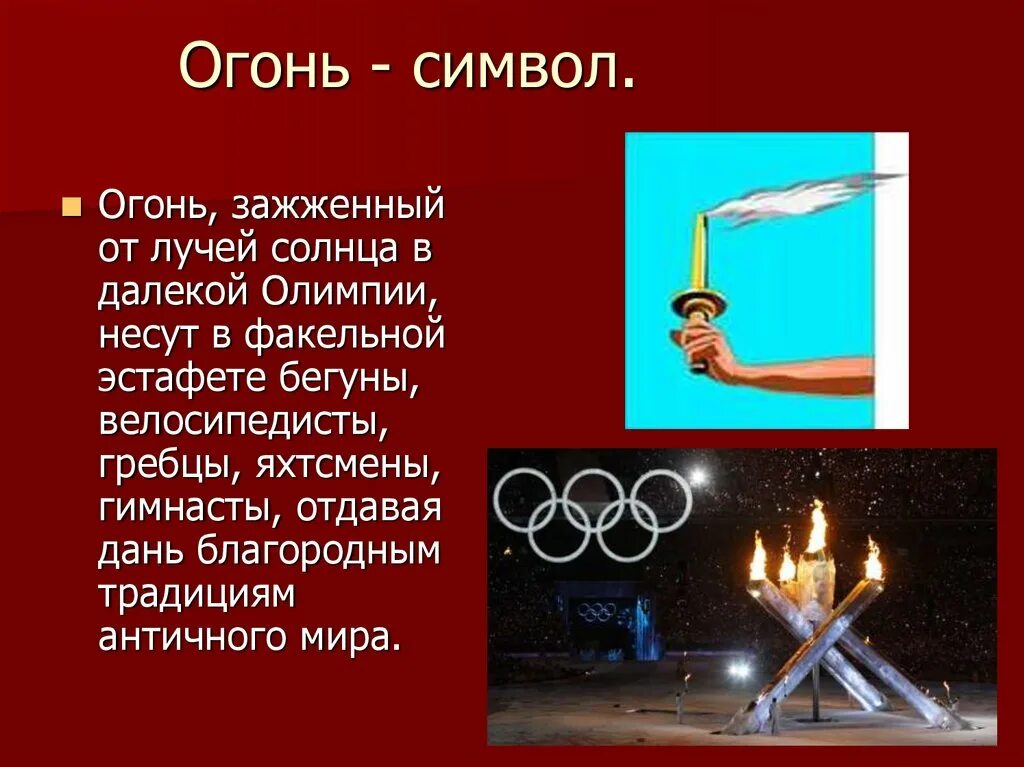 Огонь - символ.

Огонь, зажженный от лучей солнца в далекой Олимпии, несут в факельной эстафете бегуны, велосипедисты, гребцы, яхтсмены, гимнасты, отдавая дань благородным традициям античного мира.